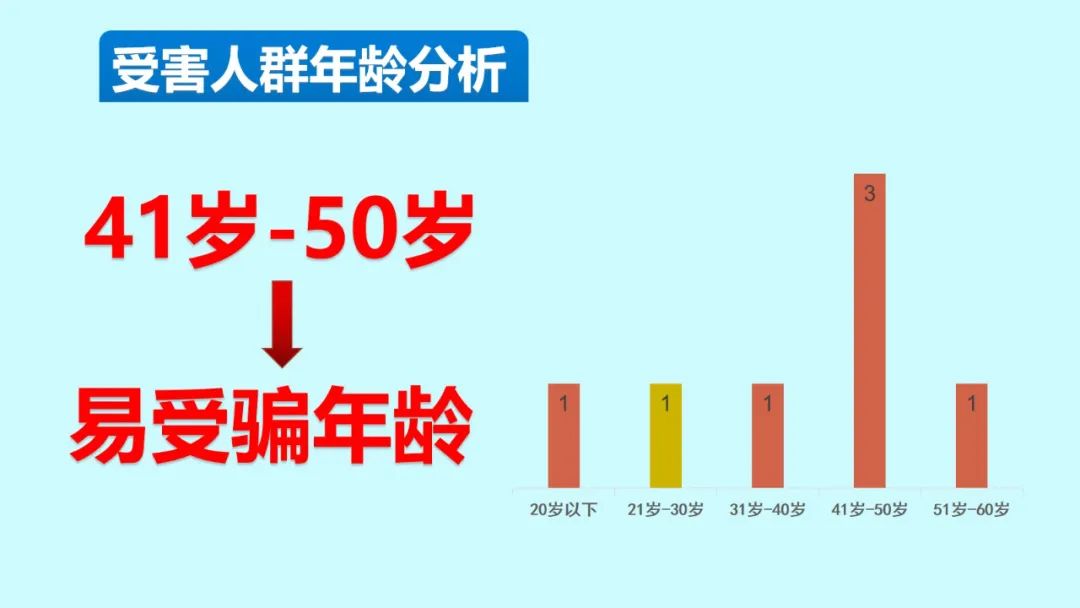 受害人群年龄分析

41岁-50岁

易受骗年龄

1
1
1
3
1

20岁以下
21岁-30岁
31岁-40岁
41岁-50岁
51岁-60岁